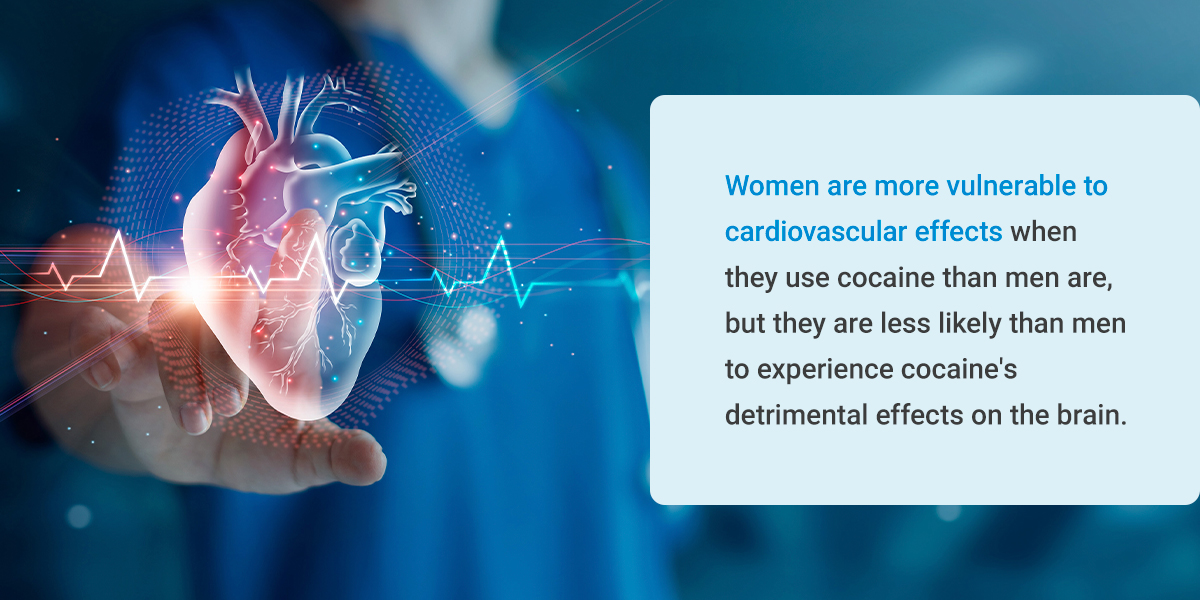 Women are more vulnerable to cardiovascular effects when they use cocaine than men are, but they are less likely than men to experience cocaine's detrimental effects on the brain.